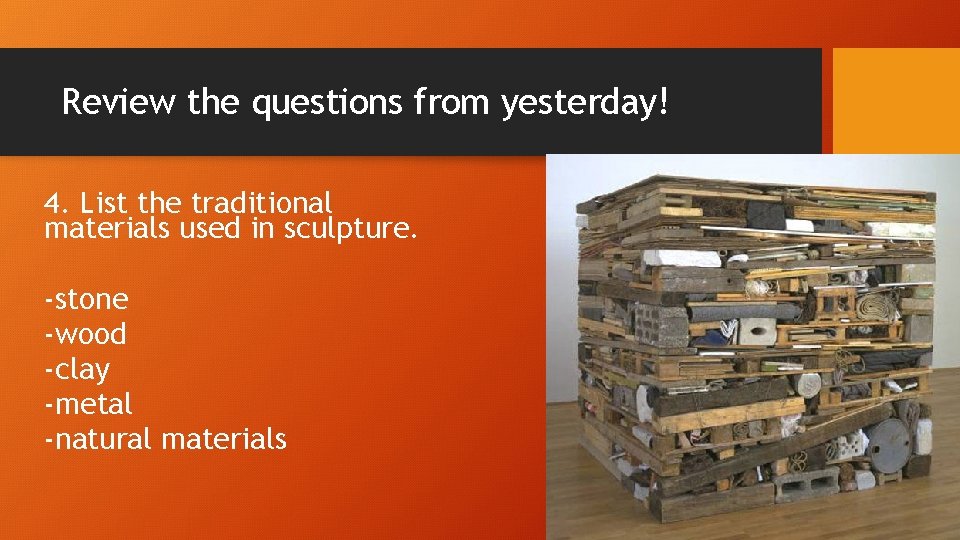 Review the questions from yesterday!

4. List the traditional materials used in sculpture.

-stone
-wood
-clay
-metal
-natural materials